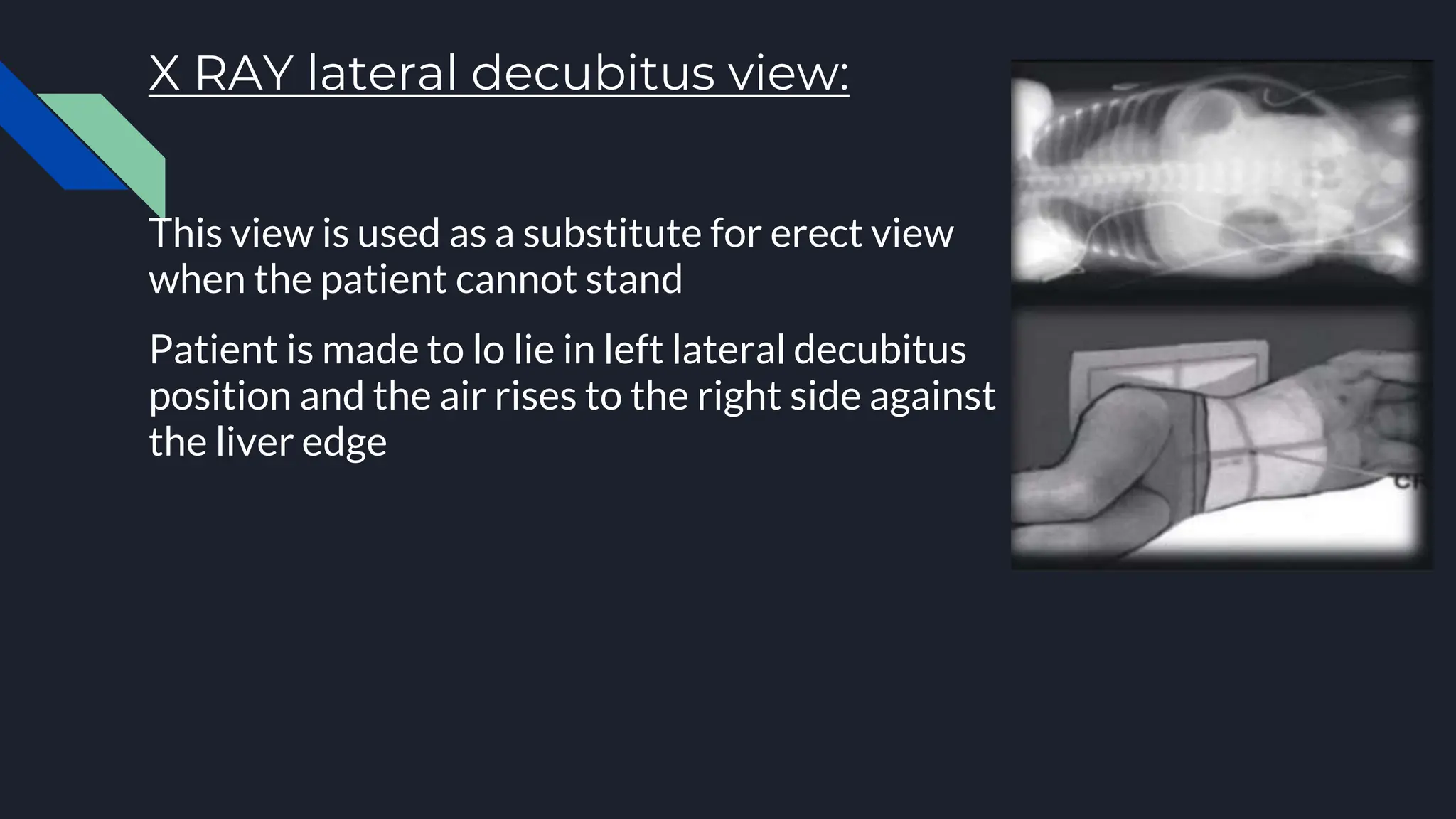 X RAY lateral decubitus view:

This view is used as a substitute for erect view when the patient cannot stand

Patient is made to lo lie in left lateral decubitus position and the air rises to the right side against the liver edge

CR